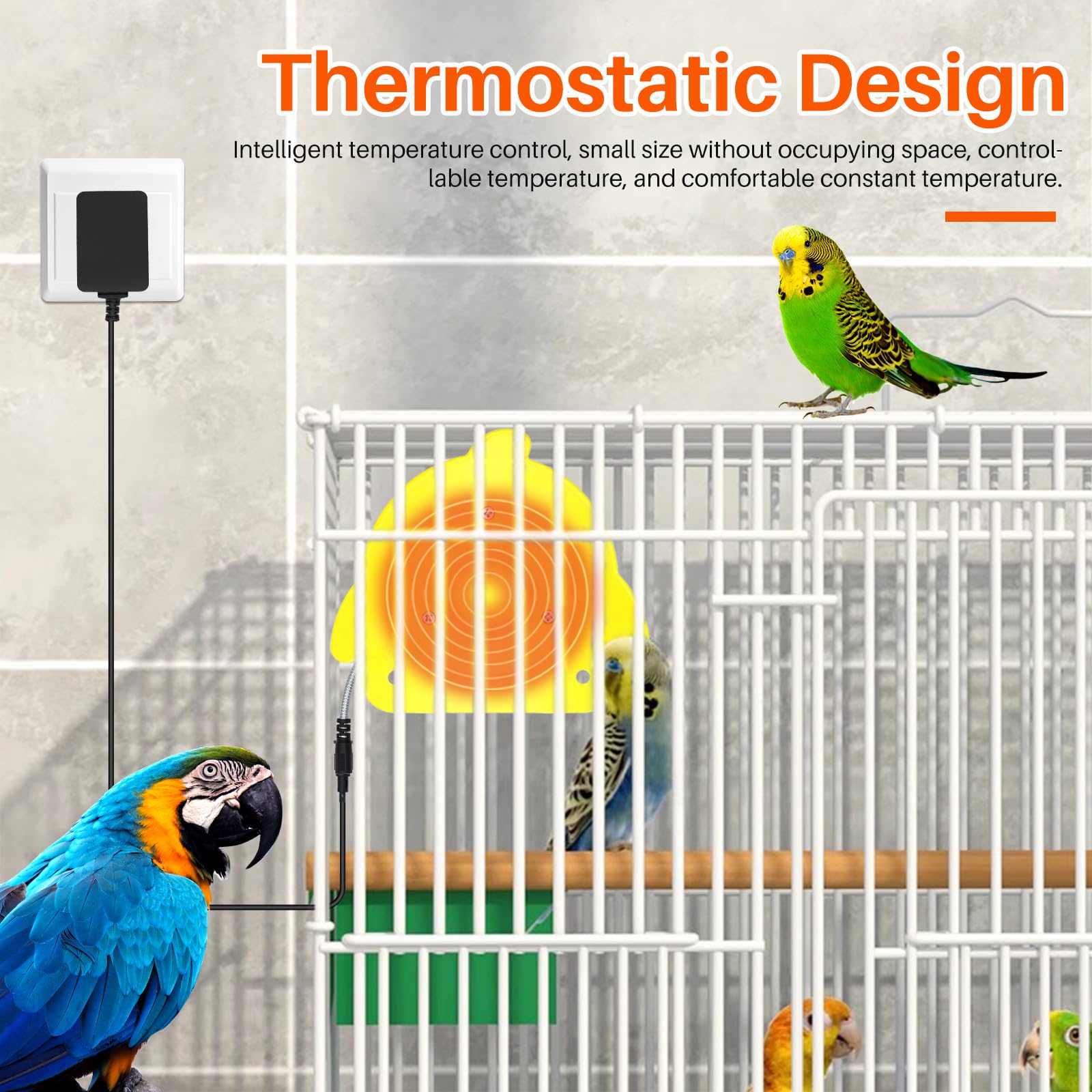 Thermostatic Design

Intelligent temperature control, small size without occupying space, controllable temperature, and comfortable constant temperature.